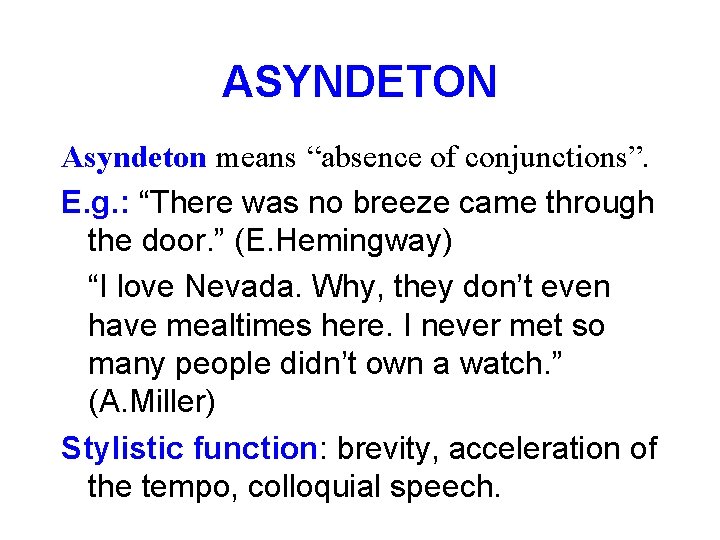 ASYNDETON

Asyndeton means “absence of conjunctions”.

E.g.: “There was no breeze came through the door.” (E.Hemingway)

“I love Nevada. Why, they don’t even have mealtimes here. I never met so many people didn’t own a watch.” (A.Miller)

Stylistic function: brevity, acceleration of the tempo, colloquial speech.